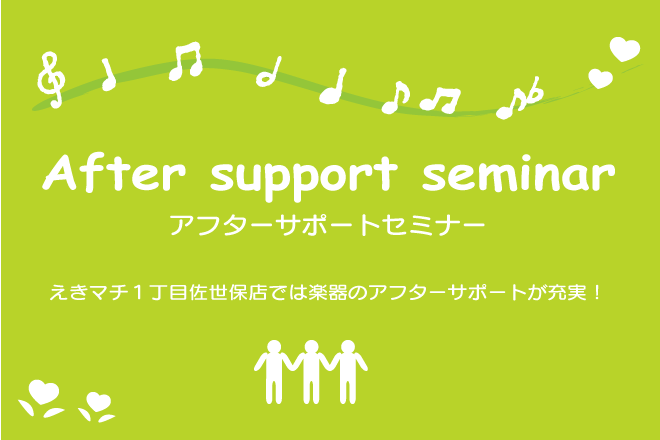 After support seminar
アフターサポートセミナー

えきマチ１丁目佐世保店では楽器のアフターサポートが充実！